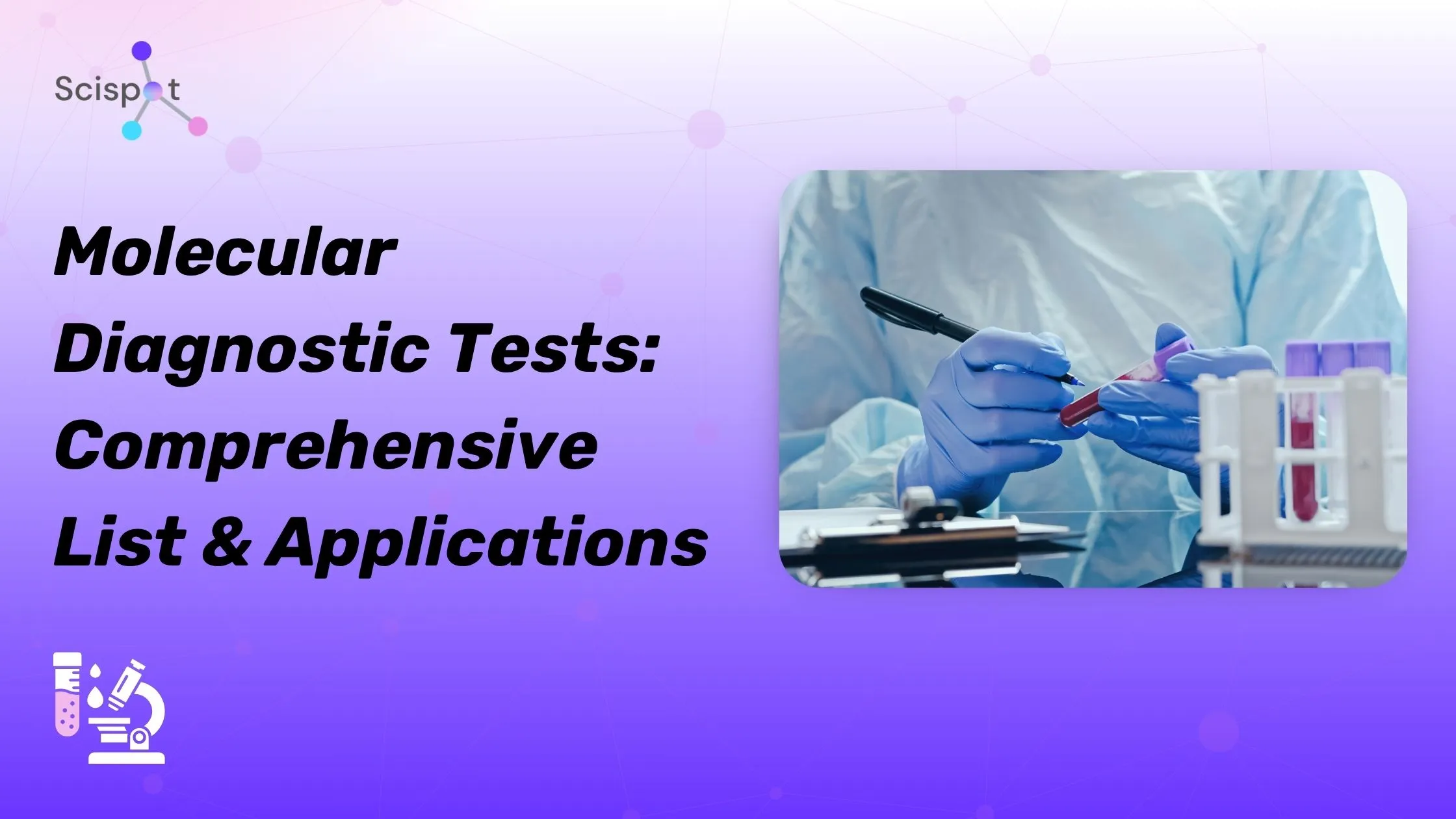 Scispot

Molecular Diagnostic Tests: Comprehensive List & Applications